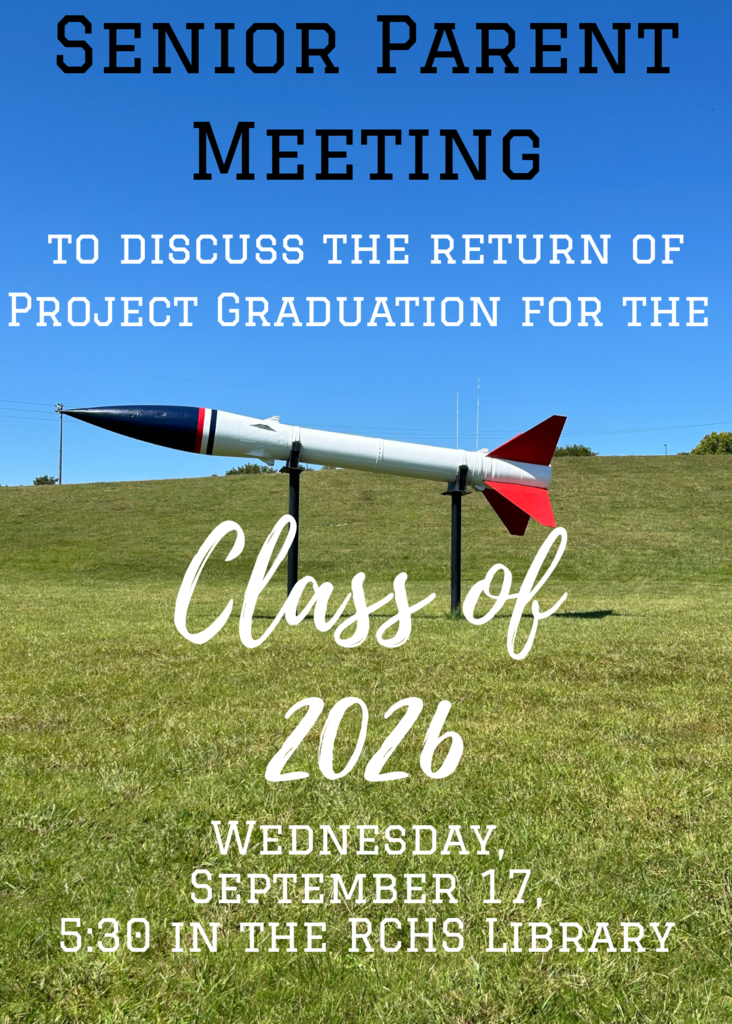 Senior Parent Meeting

to discuss the return of Project Graduation for the

Class of 2026

Wednesday, September 17, 5:30 in the RCHS Library